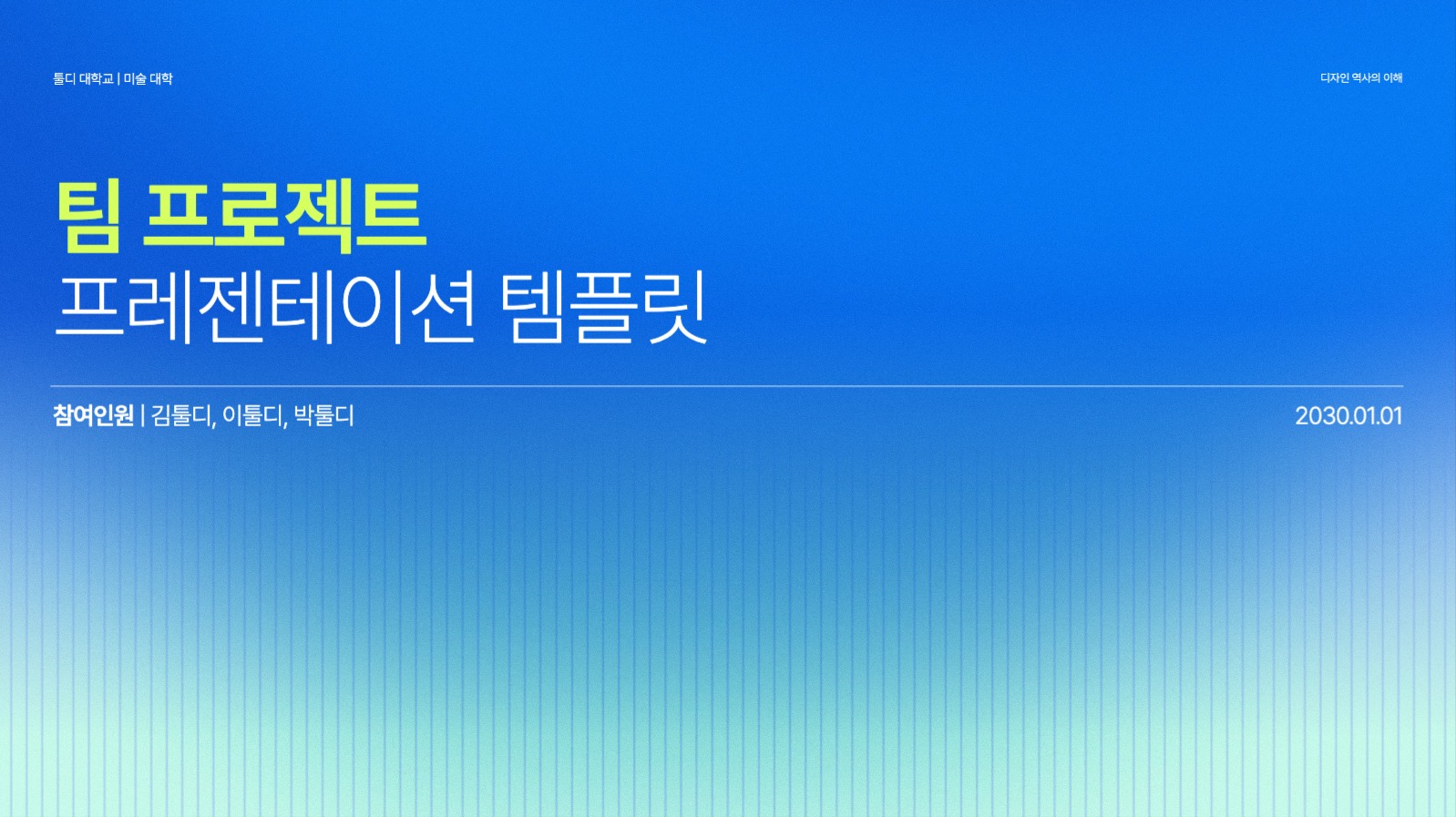 툴디 대학교 | 미술 대학

디자인 역사의 이해

팀 프로젝트
프레젠테이션 템플릿

참여인원 | 김툴디, 이툴디, 박툴디

2030.01.01